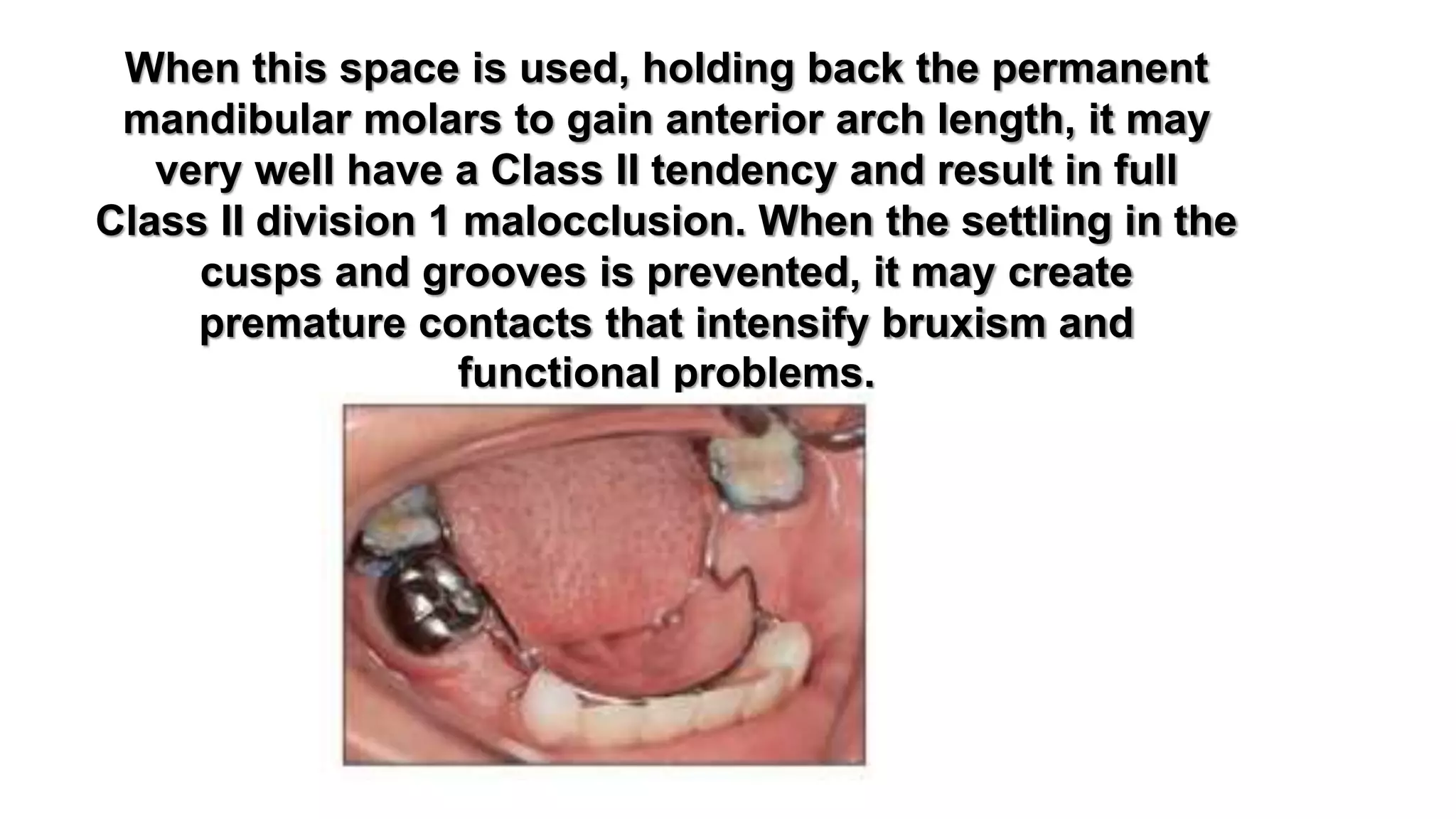 When this space is used, holding back the permanent mandibular molars to gain anterior arch length, it may very well have a Class II tendency and result in full Class II division 1 malocclusion. When the settling in the cusps and grooves is prevented, it may create premature contacts that intensify bruxism and functional problems.